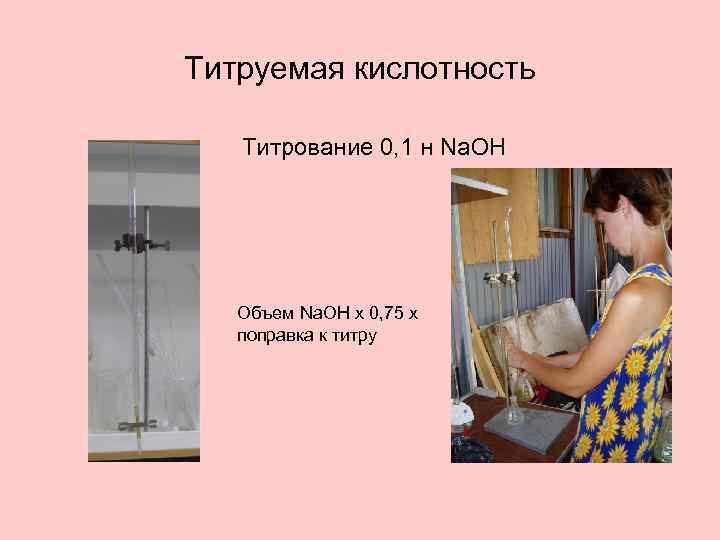 Титруемая кислотность

Титрование 0,1 н NaOH

Объем NaOH х 0,75 х поправка к титру